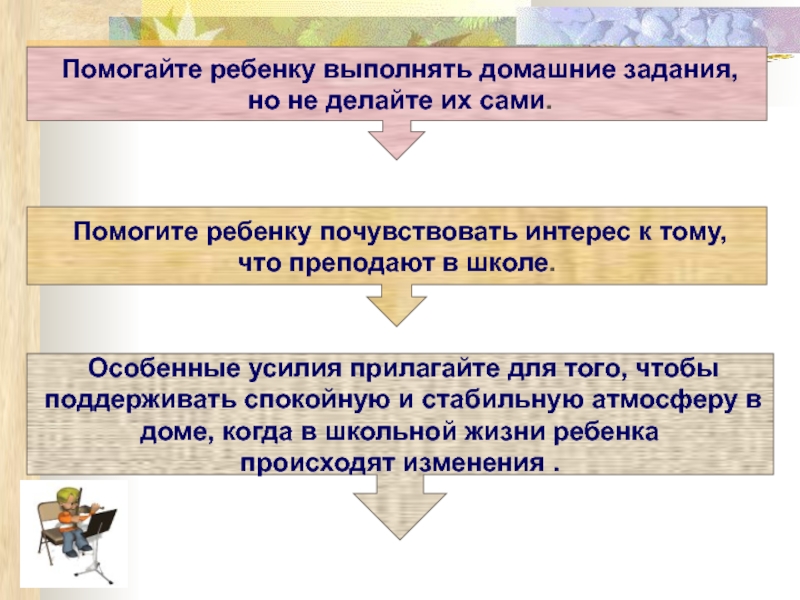 Помогайте ребенку выполнять домашние задания, но не делайте их сами.

Помогите ребенку почувствовать интерес к тому, что преподают в школе.

Особенные усилия прилагайте для того, чтобы поддерживать спокойную и стабильную атмосферу в доме, когда в школьной жизни ребенка происходят изменения .